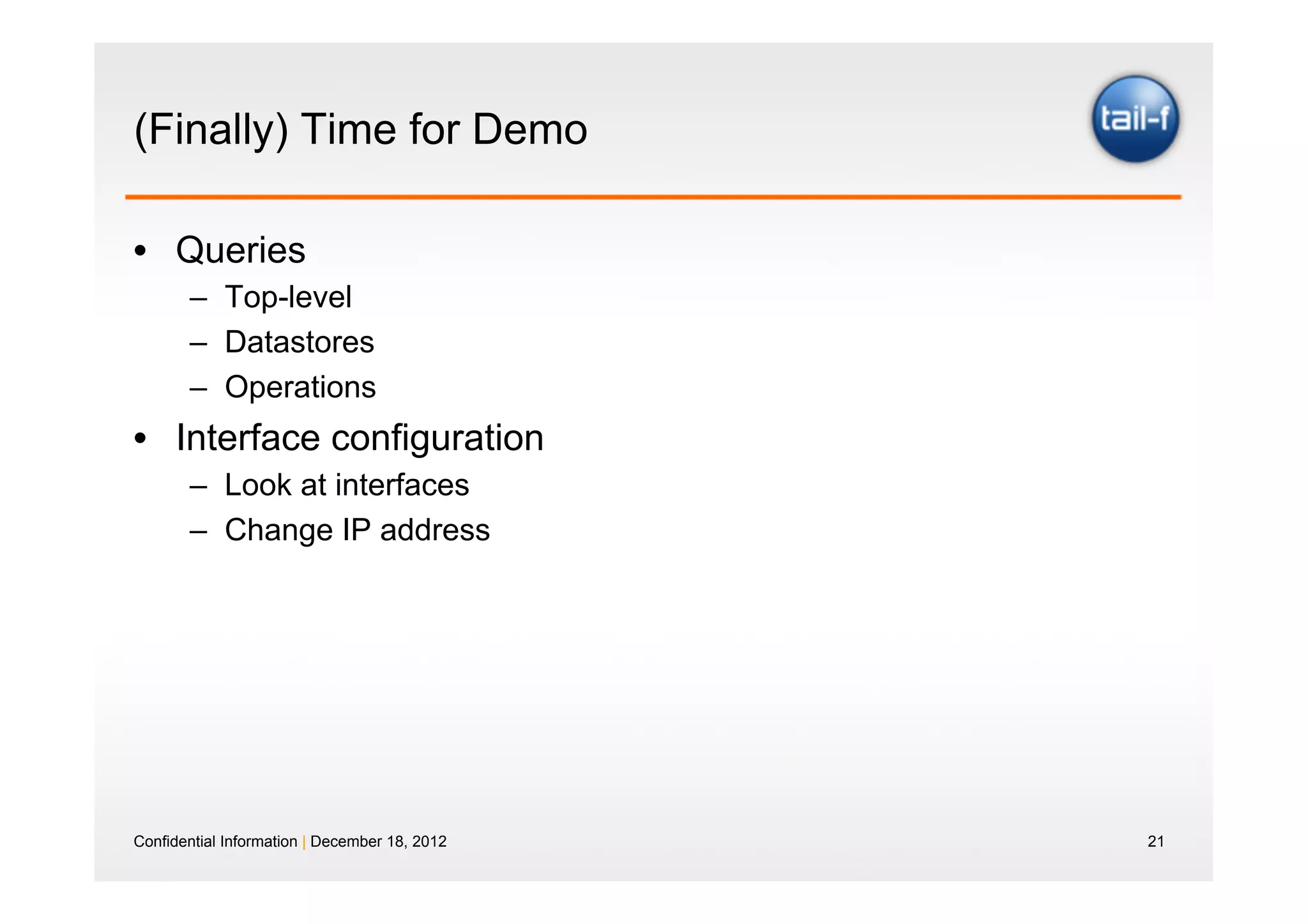 (Finally) Time for Demo

tail-f

• Queries
 – Top-level
 – Datastores
 – Operations
• Interface configuration
 – Look at interfaces
 – Change IP address

Confidential Information | December 18, 2012

21